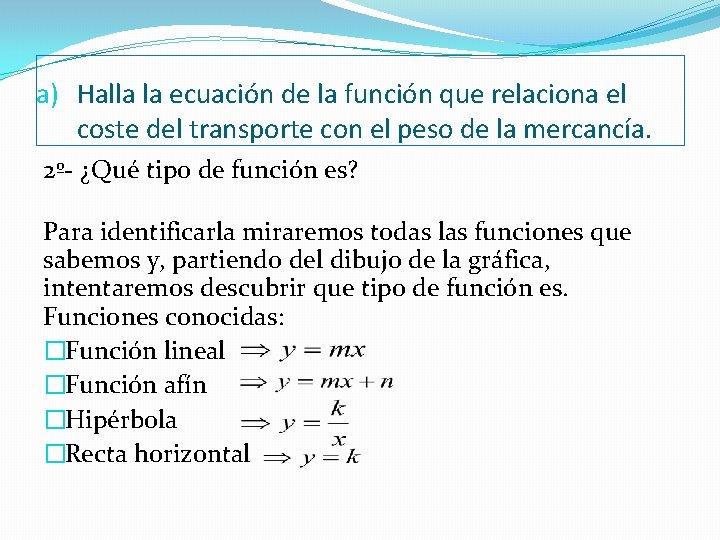 a) Halla la ecuación de la función que relaciona el coste del transporte con el peso de la mercancía.

2º- ¿Qué tipo de función es?

Para identificarla miraremos todas las funciones que sabemos y, partiendo del dibujo de la gráfica, intentaremos descubrir que tipo de función es.
Funciones conocidas:
□Función lineal $\Rightarrow y = mx$
□Función afín $\Rightarrow y = mx + n$
□Hipérbola $\Rightarrow y = \frac{k}{x}$
□Recta horizontal $\Rightarrow y = k$